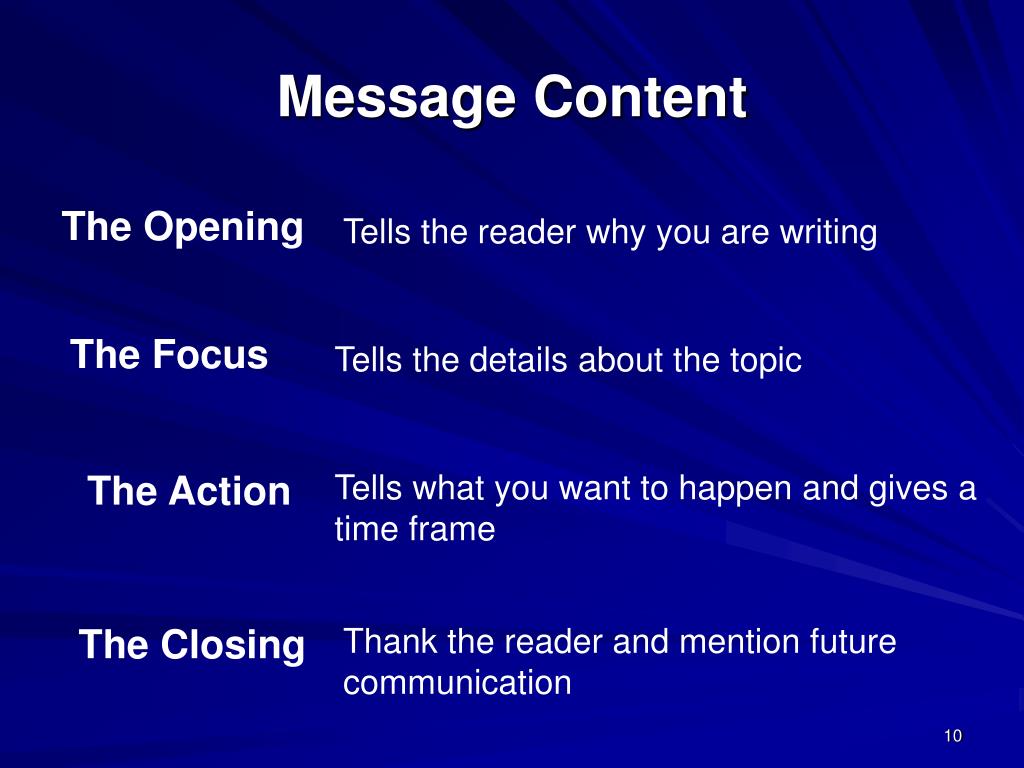 Message Content

The Opening Tells the reader why you are writing

The Focus Tells the details about the topic

The Action Tells what you want to happen and gives a time frame

The Closing Thank the reader and mention future communication

10